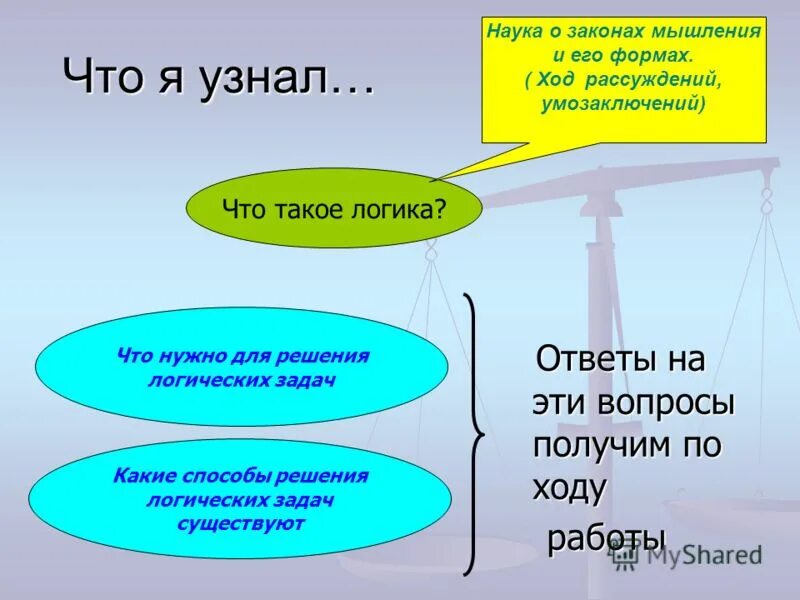 Что я узнал…

Наука о законах мышления и его формах. ( Ход рассуждений, умозаключений)

Что такое логика?

Что нужно для решения логических задач

Какие способы решения логических задач существуют

Ответы на эти вопросы получим по ходу работы

MyShared